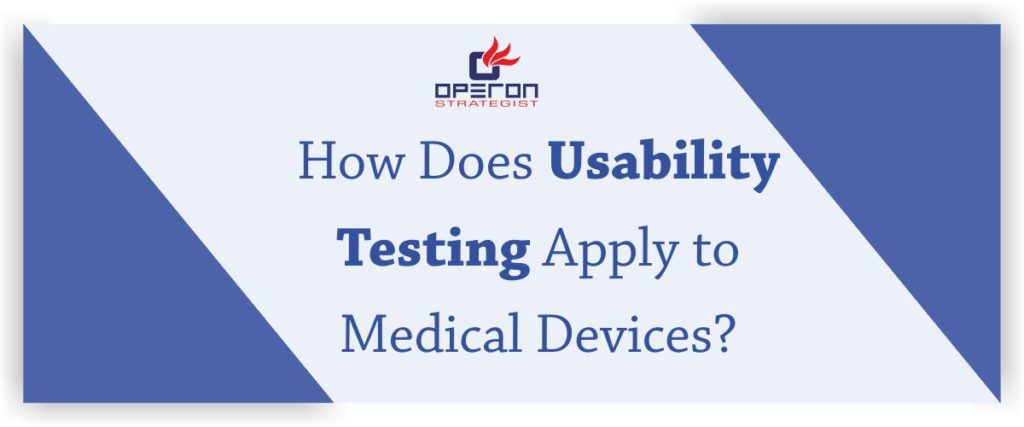 OPERON
STRATEGIST

How Does Usability Testing Apply to Medical Devices?